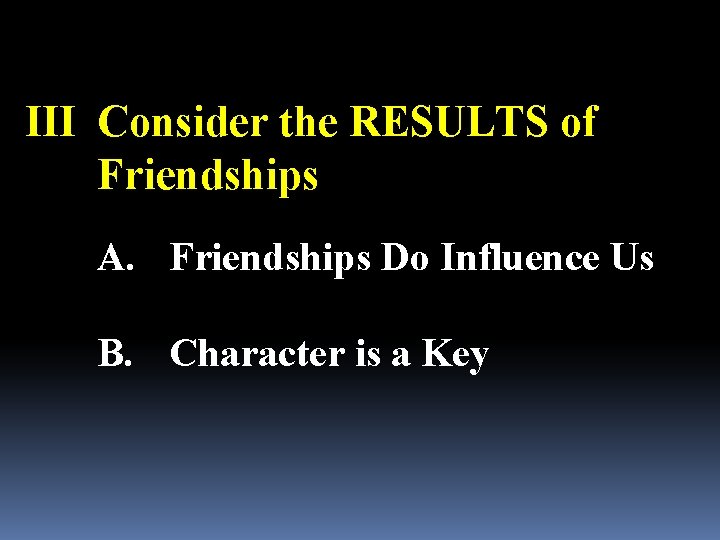 III Consider the RESULTS of Friendships

A. Friendships Do Influence Us

B. Character is a Key